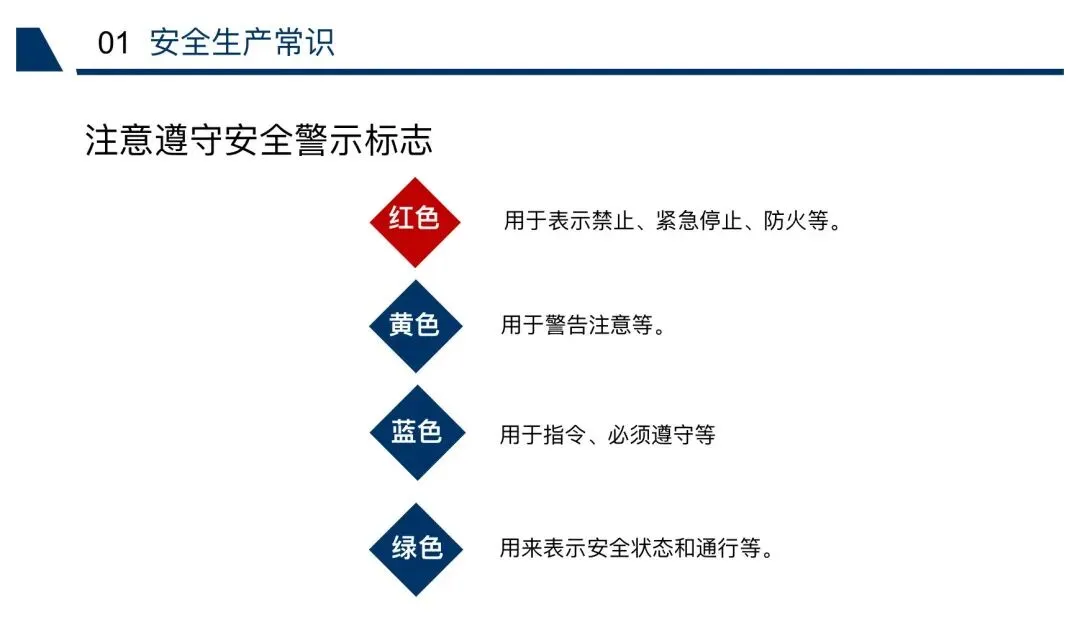 01 安全生产常识

注意遵守安全警示标志

红色 用于表示禁止、紧急停止、防火等。

黄色 用于警告注意等。

蓝色 用于指令、必须遵守等

绿色 用来表示安全状态和通行等。